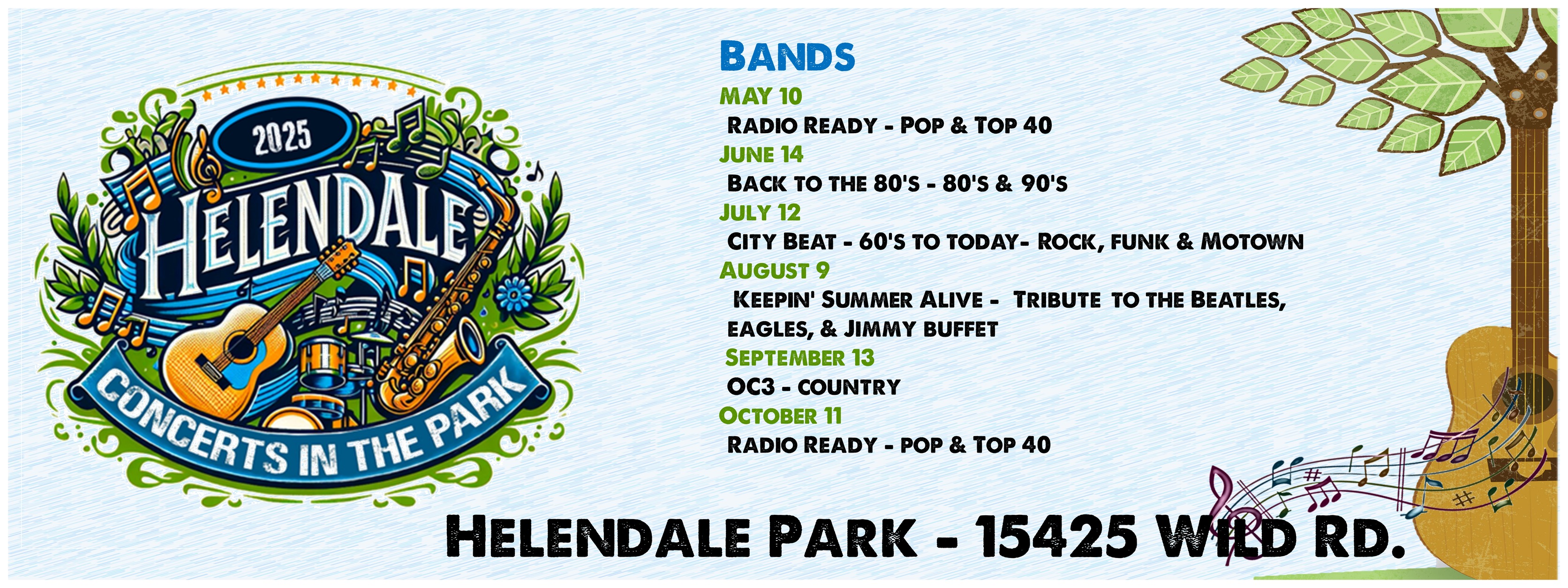 2025
HELENDALE
CONCERTS IN THE PARK

BANDS
MAY 10
RADIO READY - POP & TOP 40
JUNE 14
BACK TO THE 80'S - 80'S & 90'S
JULY 12
CITY BEAT - 60'S TO TODAY- ROCK, FUNK & MOTOWN
AUGUST 9
KEEPIN' SUMMER ALIVE - TRIBUTE TO THE BEATLES, EAGLES, & JIMMY BUFFET
SEPTEMBER 13
OC3 - COUNTRY
OCTOBER 11
RADIO READY - POP & TOP 40

HELENDALE PARK - 15425 WILD RD.